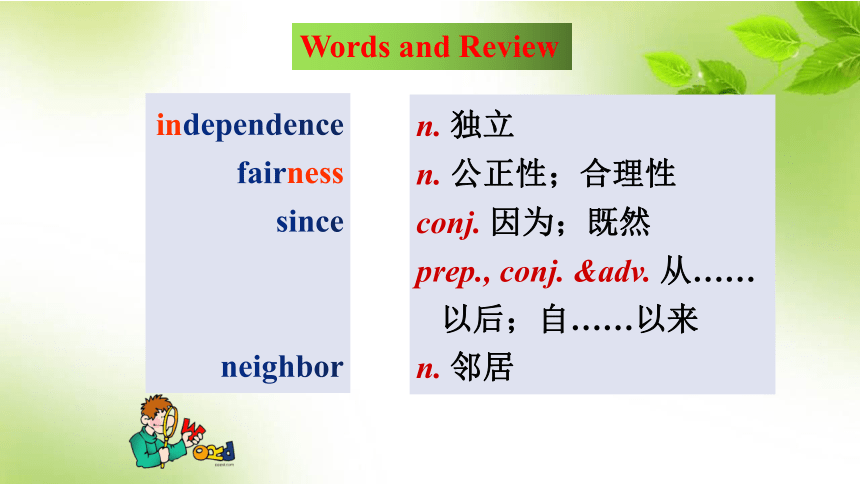 Words and Review

independence
fairness
since

neighbor

n. 独立
n. 公正性；合理性
conj. 因为；既然
prep., conj. &adv. 从……以后；自……以来
n. 邻居

Word